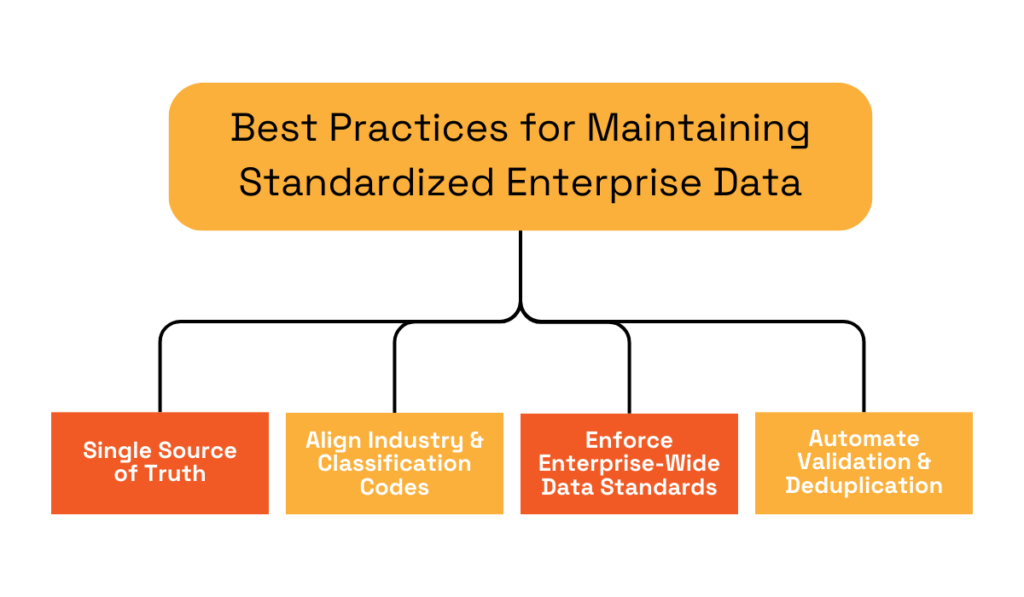 Best Practices for Maintaining Standardized Enterprise Data

Single Source of Truth

Align Industry & Classification Codes

Enforce Enterprise-Wide Data Standards

Automate Validation & Deduplication